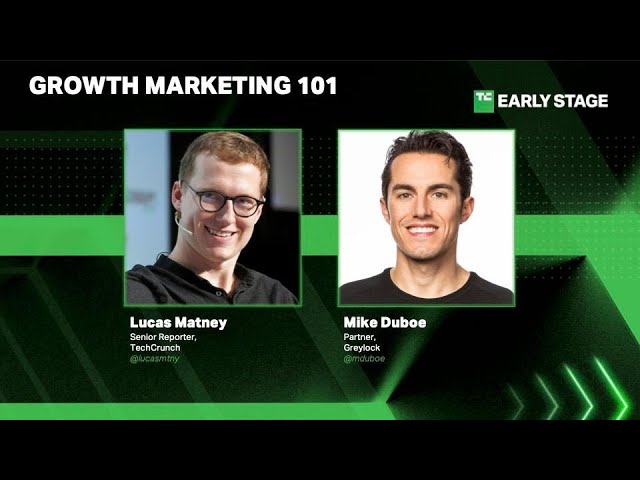 GROWTH MARKETING 101

TC EARLY STAGE

Lucas Matney
Senior Reporter, TechCrunch
@lucasmtny

Mike Duboe
Partner, Greylock
@mduboe